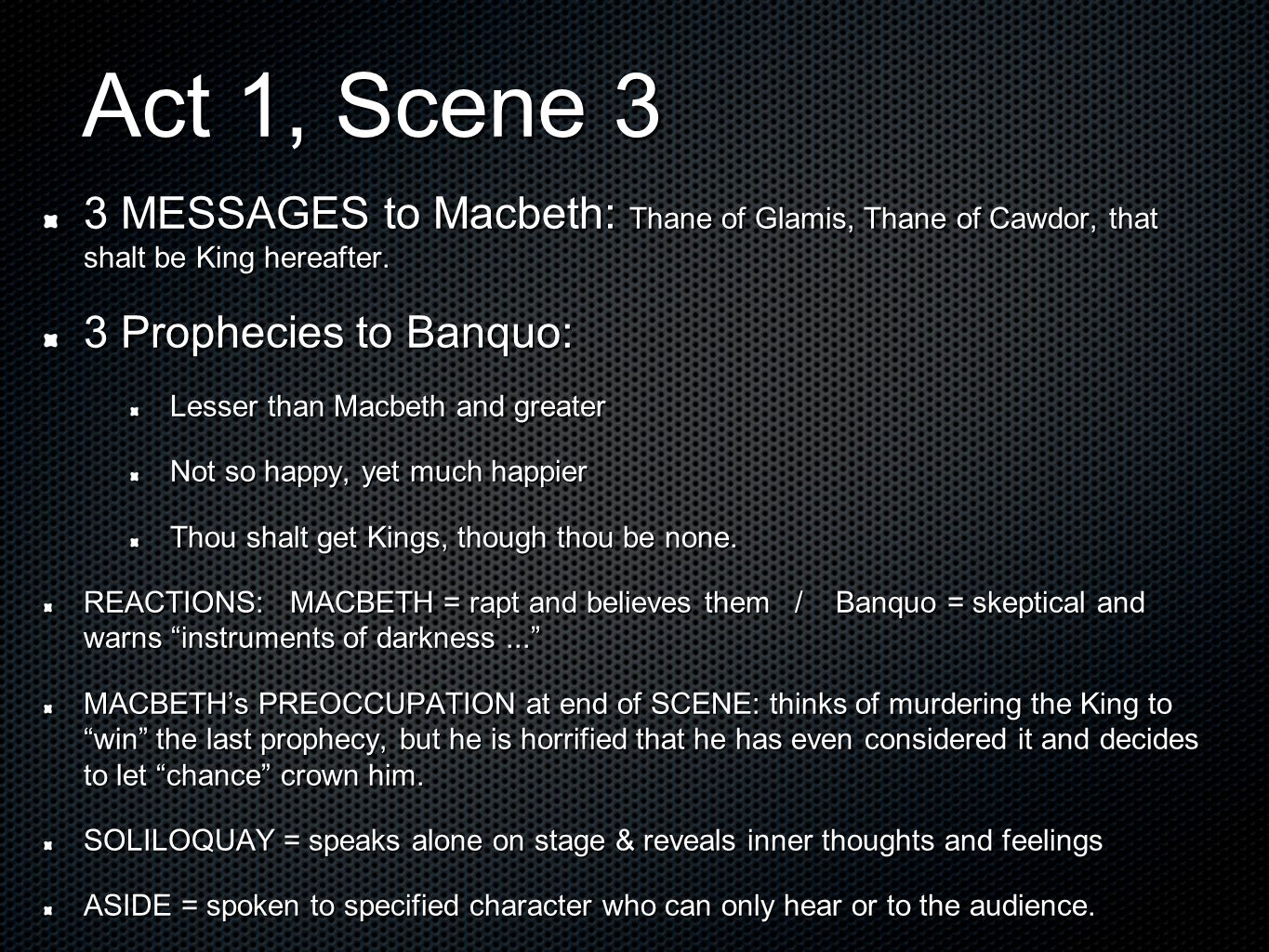 Act 1, Scene 3

3 MESSAGES to Macbeth: Thane of Glamis, Thane of Cawdor, that shalt be King hereafter.

3 Prophecies to Banquo:

Lesser than Macbeth and greater

Not so happy, yet much happier

Thou shalt get Kings, though thou be none.

REACTIONS: MACBETH = rapt and believes them / Banquo = skeptical and warns “instruments of darkness ...”

MACBETH’s PREOCCUPATION at end of SCENE: thinks of murdering the King to “win” the last prophecy, but he is horrified that he has even considered it and decides to let “chance” crown him.

SOLILOQUAY = speaks alone on stage & reveals inner thoughts and feelings

ASIDE = spoken to specified character who can only hear or to the audience.